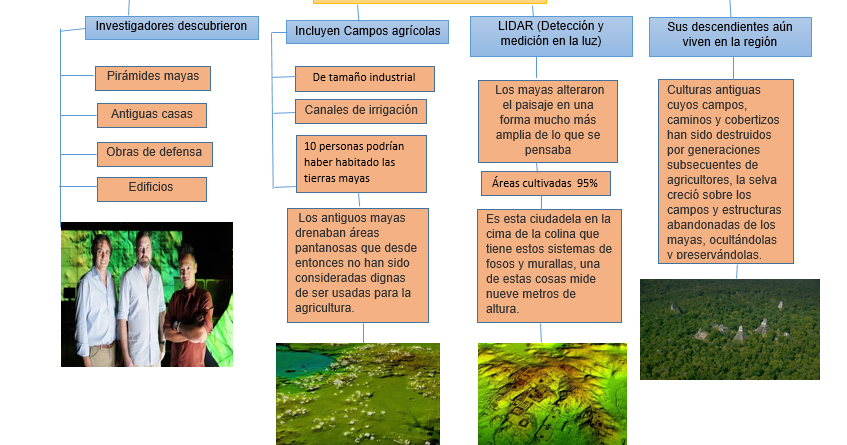 Investigadores descubrieron

Pirámides mayas

Antiguas casas

Obras de defensa

Edificios

Incluyen Campos agrícolas

De tamaño industrial

Canales de irrigación

10 personas podrían haber habitado las tierras mayas

Los antiguos mayas drenaban áreas pantanosas que desde entonces no han sido consideradas dignas de ser usadas para la agricultura.

LIDAR (Detección y medición en la luz)

Los mayas alteraron el paisaje en una forma mucho más amplia de lo que se pensaba

Áreas cultivadas 95%

Es esta ciudadela en la cima de la colina que tiene estos sistemas de fosos y murallas, una de estas cosas mide nueve metros de altura.

Sus descendientes aún viven en la región

Culturas antiguas cuyos campos, caminos y cobertizos han sido destruidos por generaciones subsecuentes de agricultores, la selva creció sobre los campos y estructuras abandonadas de los mayas, ocultándolas y preservándolas.